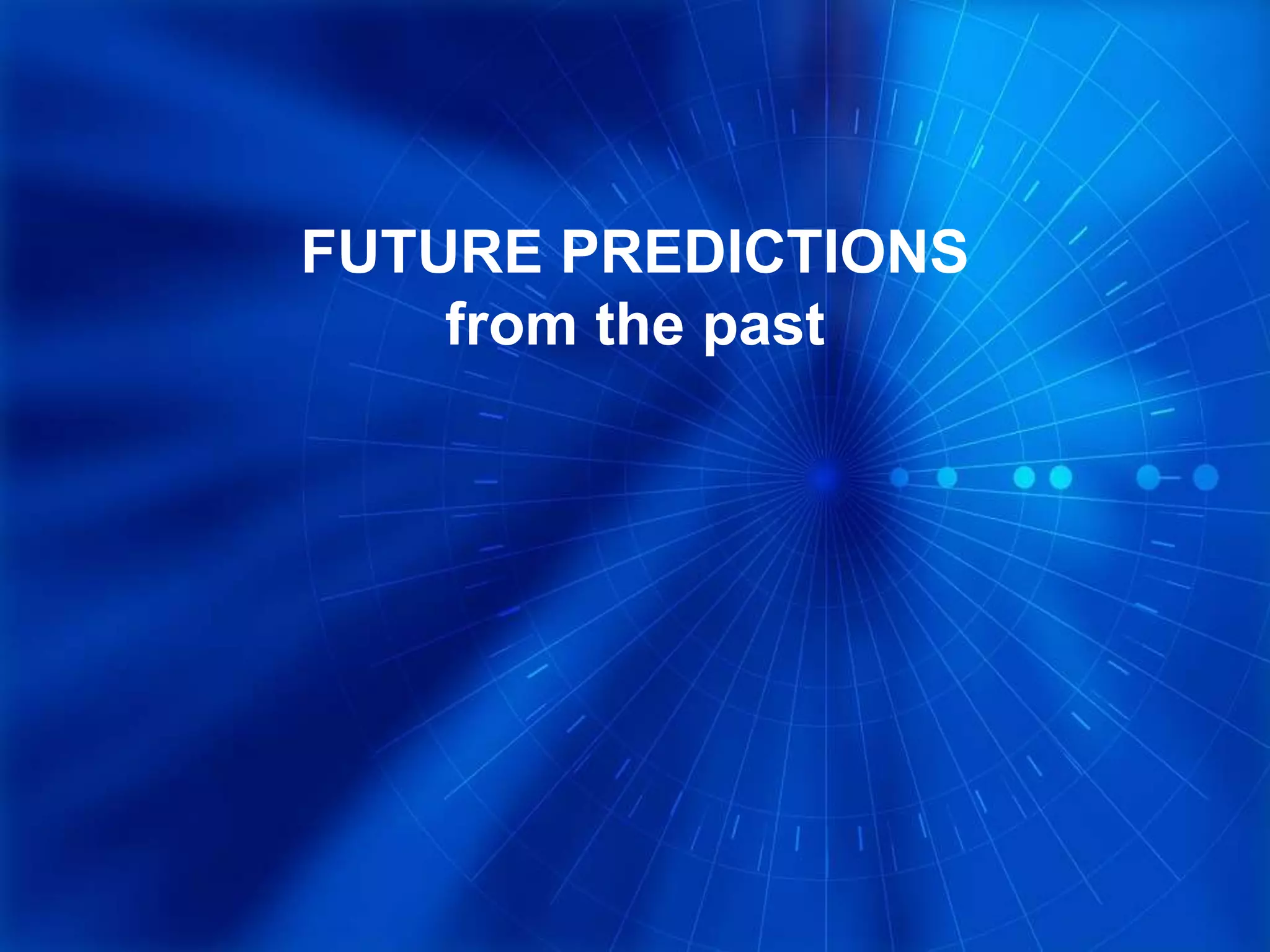 FUTURE PREDICTIONS
from the past